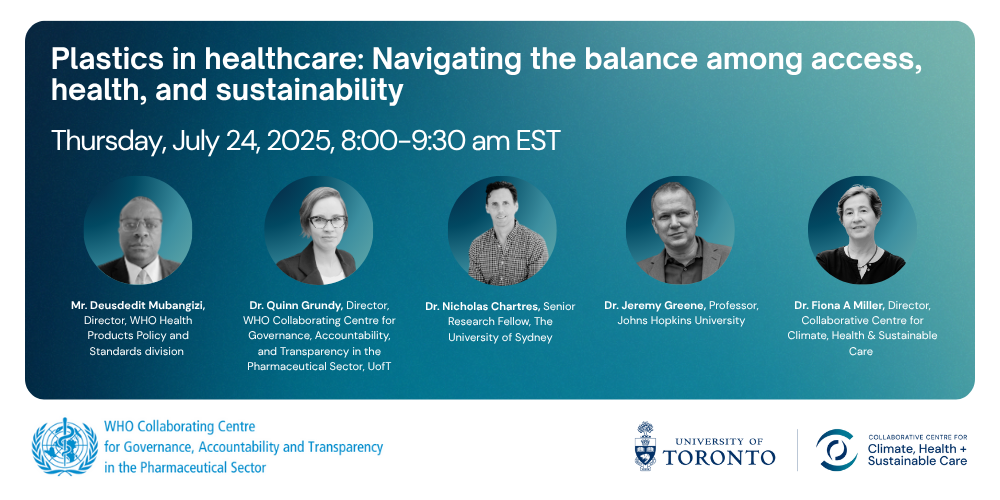 Plastics in healthcare: Navigating the balance among access, health, and sustainability

Thursday, July 24, 2025, 8:00-9:30 am EST

Mr. Deusdedit Mubangizi, Director, WHO Health Products Policy and Standards division

Dr. Quinn Grundy, Director, WHO Collaborating Centre for Governance, Accountability, and Transparency in the Pharmaceutical Sector, UofT

Dr. Nicholas Chartres, Senior Research Fellow, The University of Sydney

Dr. Jeremy Greene, Professor, Johns Hopkins University

Dr. Fiona A Miller, Director, Collaborative Centre for Climate, Health & Sustainable Care

WHO Collaborating Centre for Governance, Accountability and Transparency in the Pharmaceutical Sector

UNIVERSITY OF TORONTO

COLLABORATIVE CENTRE FOR Climate, Health + Sustainable Care